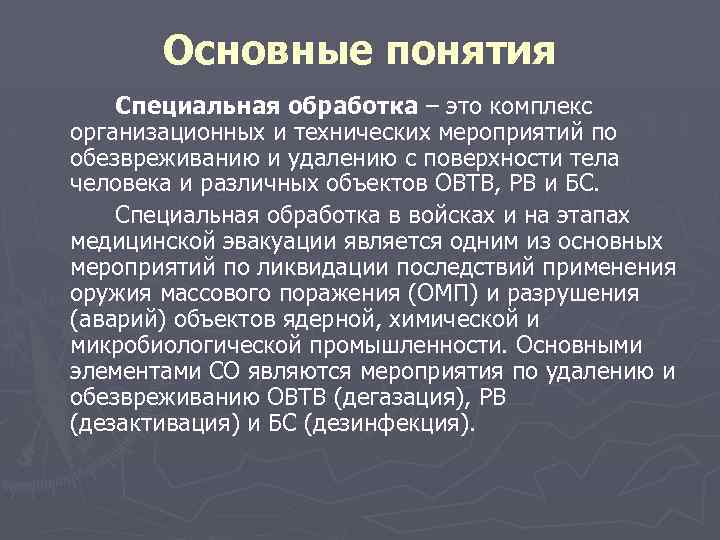 Основные понятия

Специальная обработка – это комплекс организационных и технических мероприятий по обезвреживанию и удалению с поверхности тела человека и различных объектов ОВТВ, РВ и БС.

Специальная обработка в войсках и на этапах медицинской эвакуации является одним из основных мероприятий по ликвидации последствий применения оружия массового поражения (ОМП) и разрушения (аварий) объектов ядерной, химической и микробиологической промышленности. Основными элементами СО являются мероприятия по удалению и обезвреживанию ОВТВ (дегазация), РВ (дезактивация) и БС (дезинфекция).